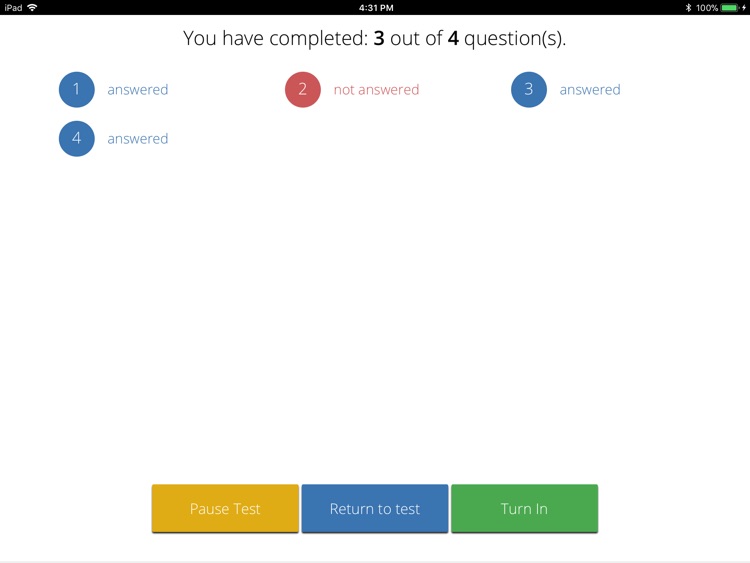 iPad 4:31 PM 100%

You have completed: 3 out of 4 question(s).

1 answered
2 not answered
3 answered
4 answered

Pause Test
Return to test
Turn In